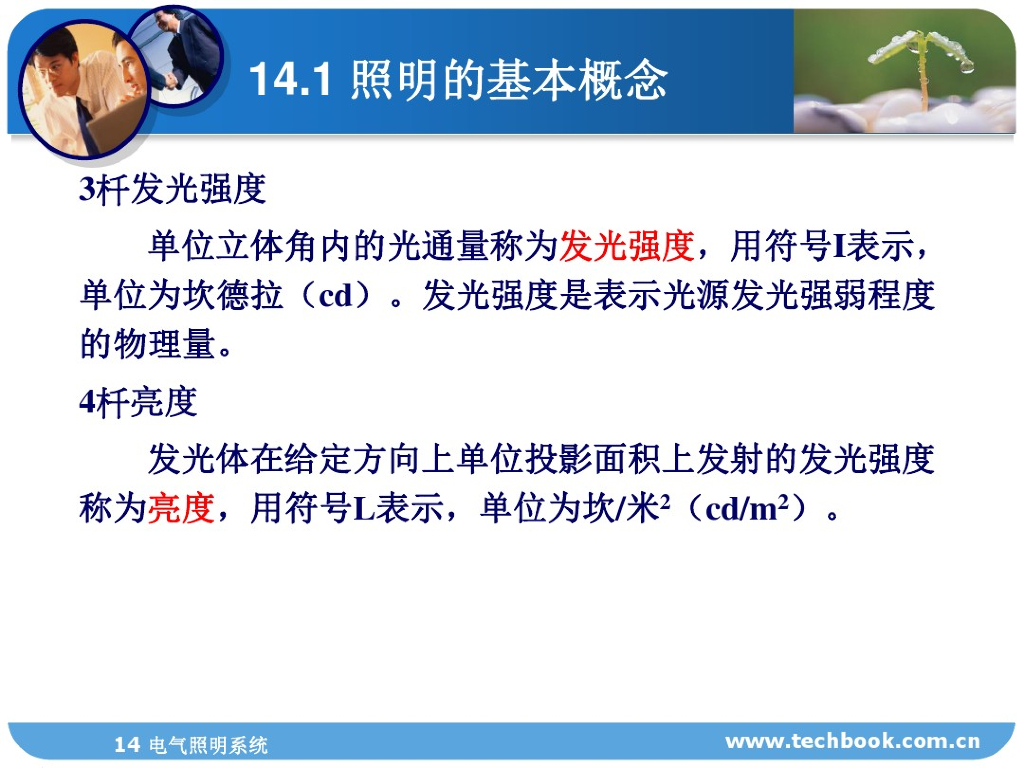 14.1 照明的基本概念

3杆发光强度

单位立体角内的光通量称为发光强度，用符号I表示，单位为坎德拉（cd）。发光强度是表示光源发光强弱程度的物理量。

4杆亮度

发光体在给定方向上单位投影面积上发射的发光强度称为亮度，用符号L表示，单位为坎/米$^2$（cd/m$^2$）。

14 电气照明系统

www.techbook.com.cn